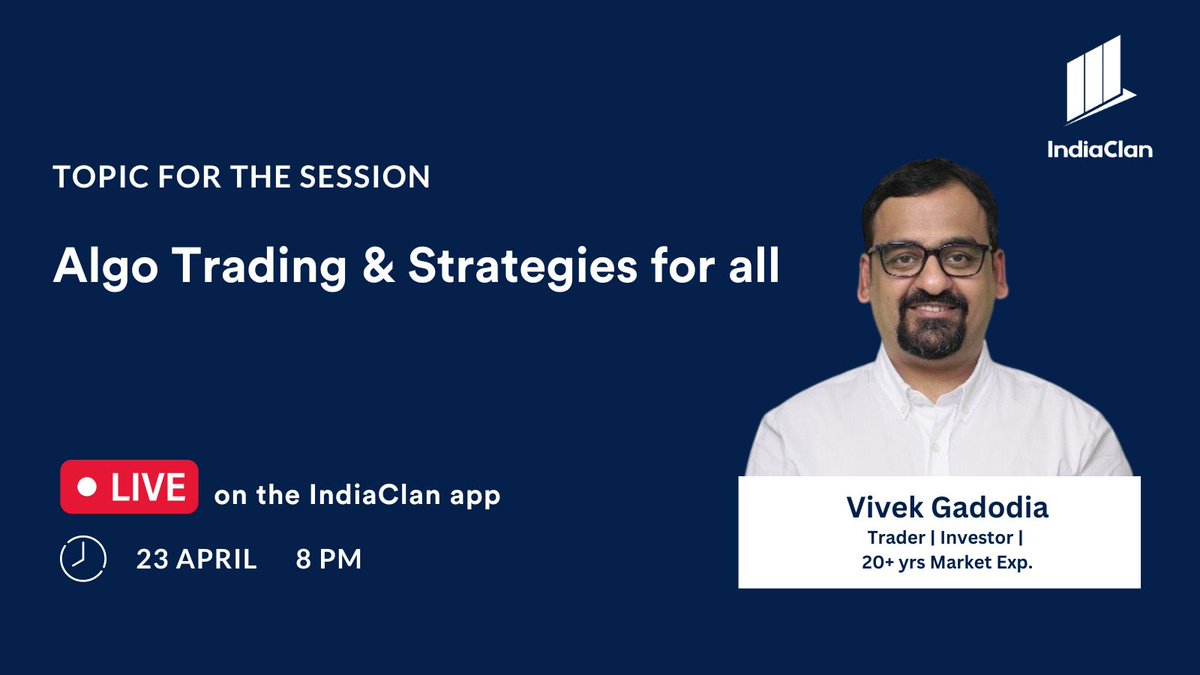 IndiaClan

TOPIC FOR THE SESSION

Algo Trading & Strategies for all

LIVE on the IndiaClan app

23 APRIL 8 PM

Vivek Gadodia
Trader | Investor |
20+ yrs Market Exp.